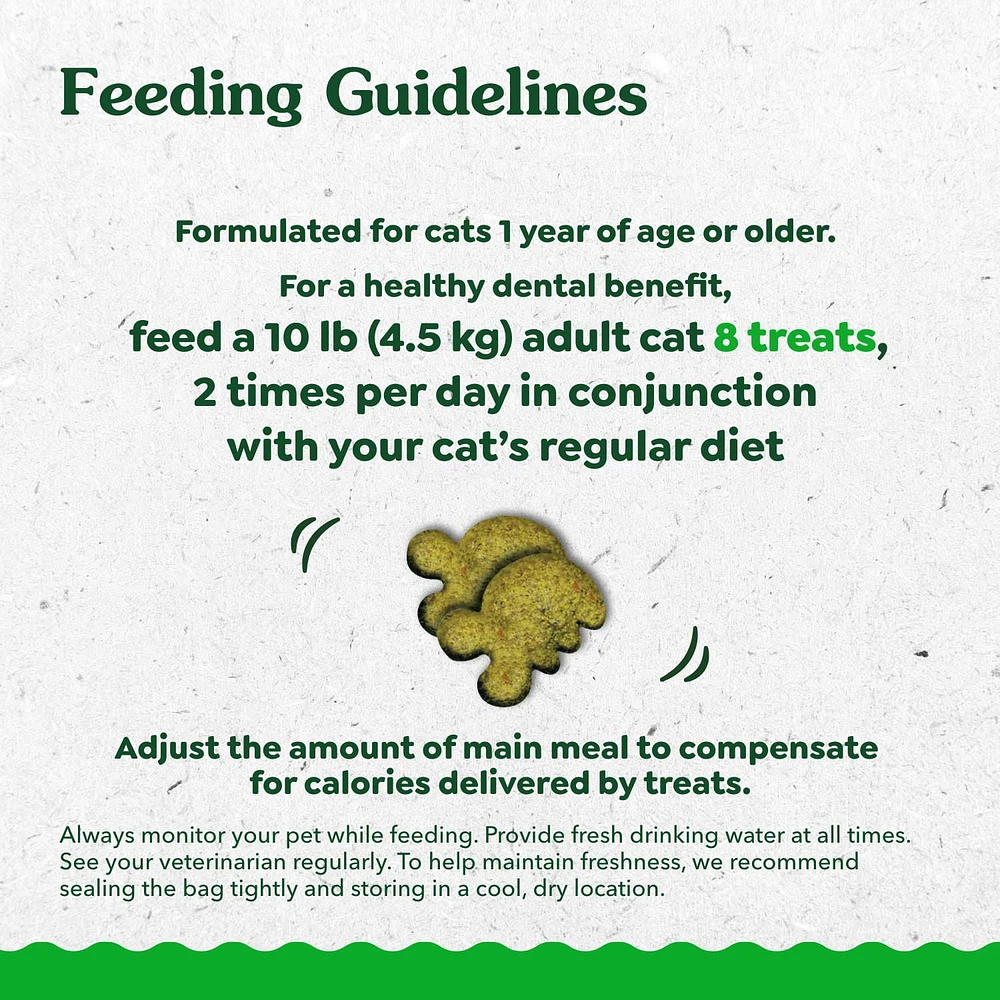 Feeding Guidelines

Formulated for cats 1 year of age or older.

For a healthy dental benefit, feed a 10 lb (4.5 kg) adult cat 8 treats, 2 times per day in conjunction with your cat's regular diet

Adjust the amount of main meal to compensate for calories delivered by treats.

Always monitor your pet while feeding. Provide fresh drinking water at all times. See your veterinarian regularly. To help maintain freshness, we recommend sealing the bag tightly and storing in a cool, dry location.